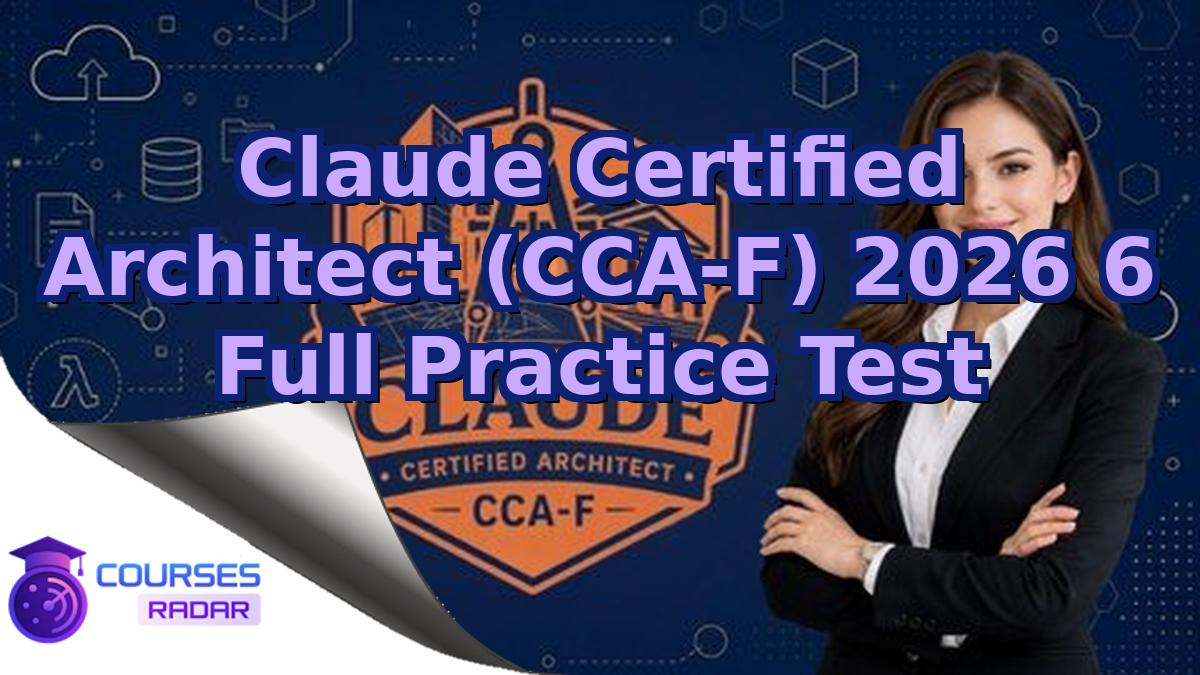 Claude Certified Architect (CCA-F) 2026 6 Full Practice Test

CLAUDE
CERTIFIED ARCHITECT
CCA-F

COURSES
RADAR